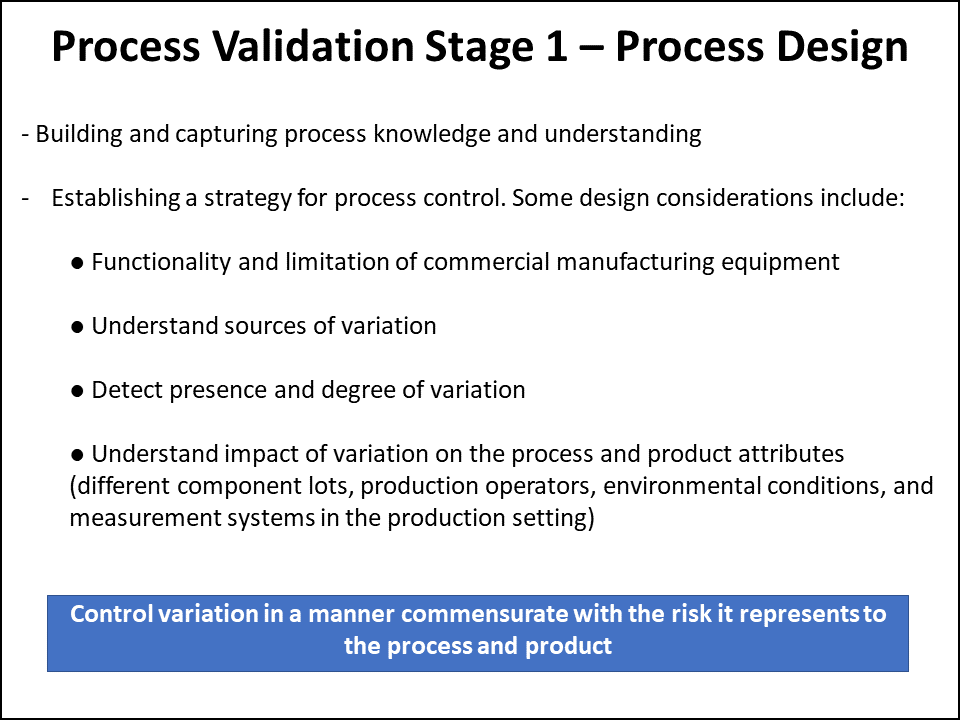 Process Validation Stage 1 – Process Design

- Building and capturing process knowledge and understanding

- Establishing a strategy for process control. Some design considerations include:

● Functionality and limitation of commercial manufacturing equipment

● Understand sources of variation

● Detect presence and degree of variation

● Understand impact of variation on the process and product attributes (different component lots, production operators, environmental conditions, and measurement systems in the production setting)

Control variation in a manner commensurate with the risk it represents to the process and product